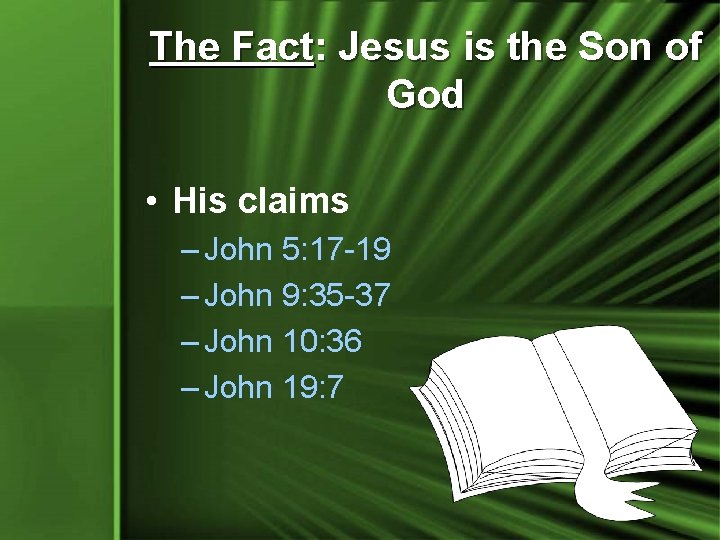 The Fact: Jesus is the Son of God

• His claims
– John 5:17-19
– John 9:35-37
– John 10:36
– John 19:7